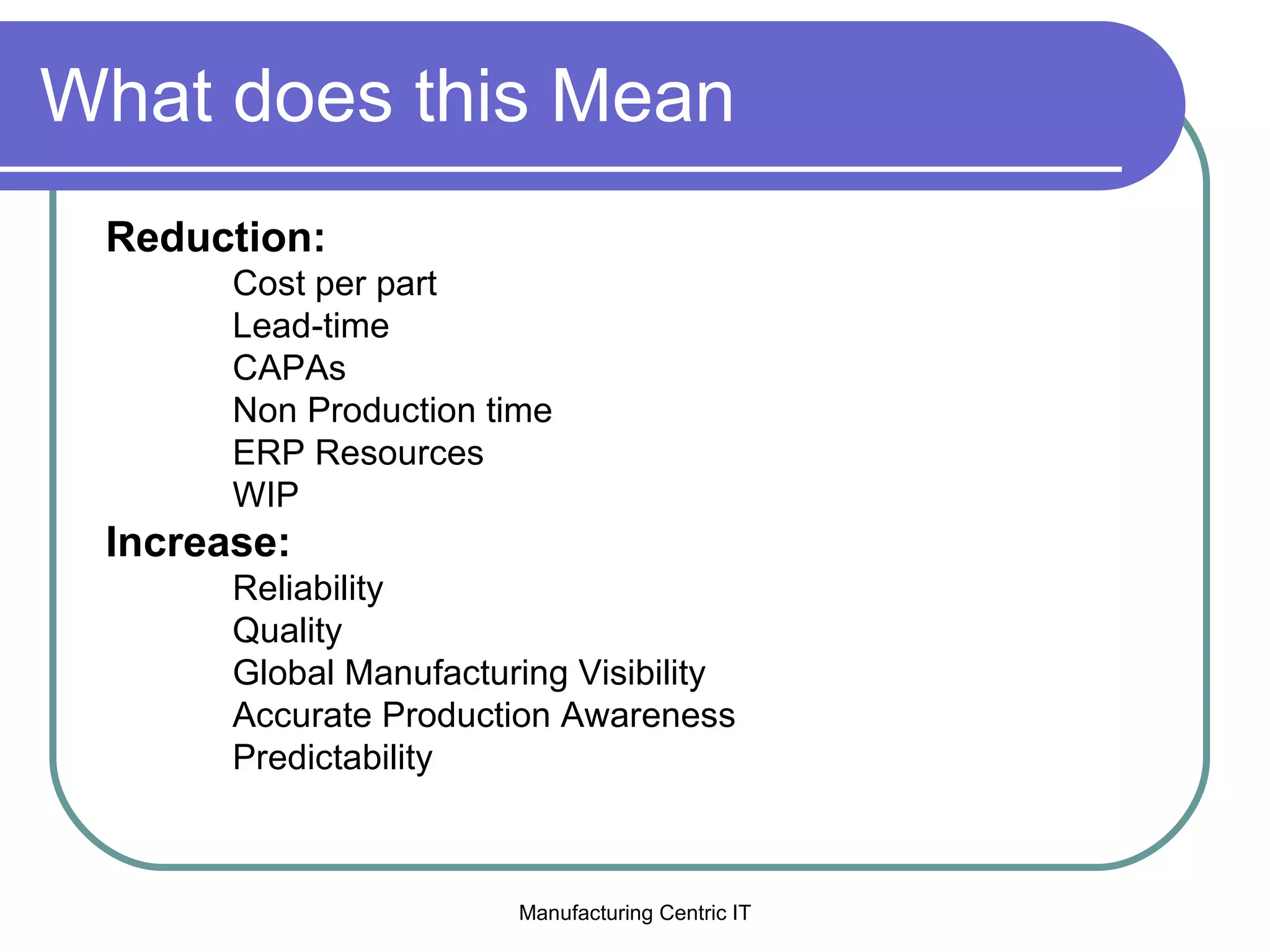 What does this Mean

Reduction:

Cost per part
Lead-time
CAPAs
Non Production time
ERP Resources
WIP

Increase:

Reliability
Quality
Global Manufacturing Visibility
Accurate Production Awareness
Predictability

Manufacturing Centric IT